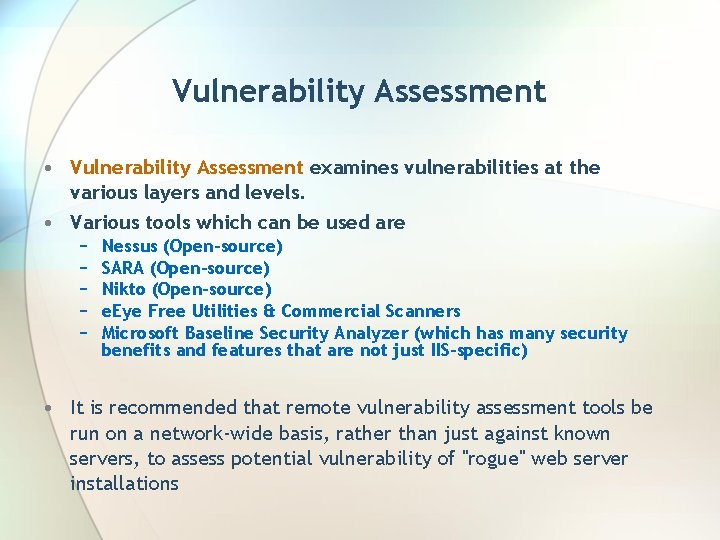 Vulnerability Assessment

• Vulnerability Assessment examines vulnerabilities at the various layers and levels.
• Various tools which can be used are
– Nessus (Open-source)
– SARA (Open-source)
– Nikto (Open-source)
– eEye Free Utilities & Commercial Scanners
– Microsoft Baseline Security Analyzer (which has many security benefits and features that are not just IIS-specific)

• It is recommended that remote vulnerability assessment tools be run on a network-wide basis, rather than just against known servers, to assess potential vulnerability of "rogue" web server installations